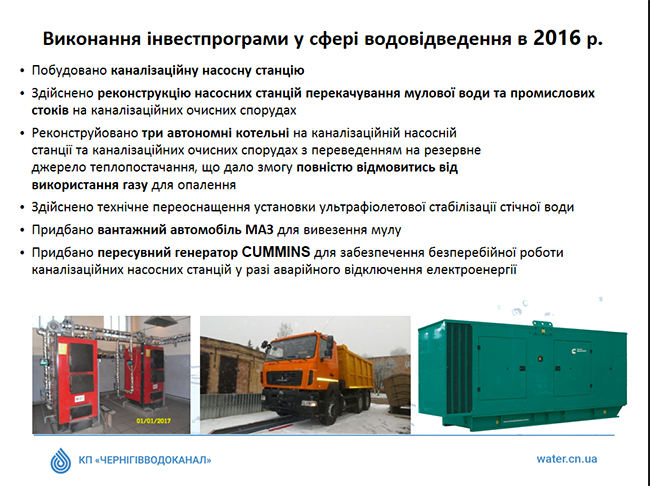 Виконання інвестпрограми у сфері водовідведення в 2016 р.

• Побудовано каналізаційну насосну станцію

• Здійснено реконструкцію насосних станцій перекачування мулової води та промислових стоків на каналізаційних очисних спорудах

• Реконструйовано три автономні котельні на каналізаційній насосній станції та каналізаційних очисних спорудах з переведенням на резервне джерело теплопостачання, що дало змогу повністю відмовитись від використання газу для опалення

• Здійснено технічне переоснащення установки ультрафіолетової стабілізації стічної води

• Придбано вантажний автомобіль МАЗ для вивезення мулу

• Придбано пересувний генератор CUMMINS для забезпечення безперебійної роботи каналізаційних насосних станцій у разі аварійного відключення електроенергії

01/01/2017

КП «ЧЕРНІГІВВОДОКАНАЛ»

water.cn.ua